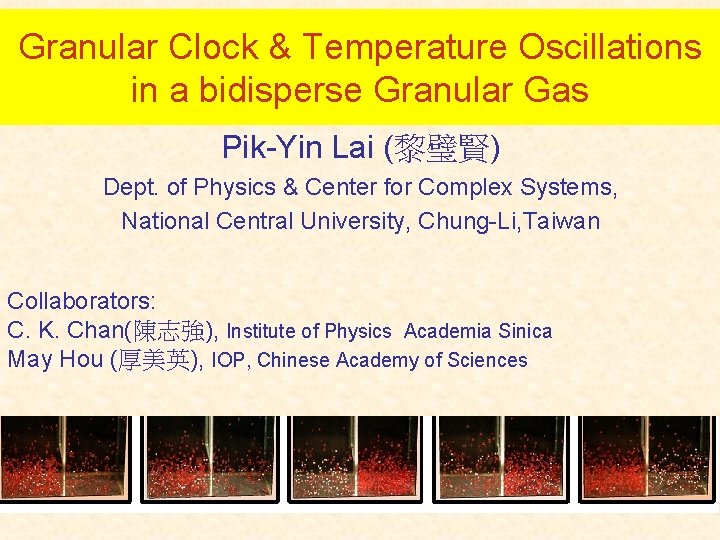 Granular Clock & Temperature Oscillations in a bidisperse Granular Gas

Pik-Yin Lai (黎璧賢)

Dept. of Physics & Center for Complex Systems, National Central University, Chung-Li,Taiwan

Collaborators:
C. K. Chan(陳志強), Institute of Physics Academia Sinica
May Hou (厚美英), IOP, Chinese Academy of Sciences